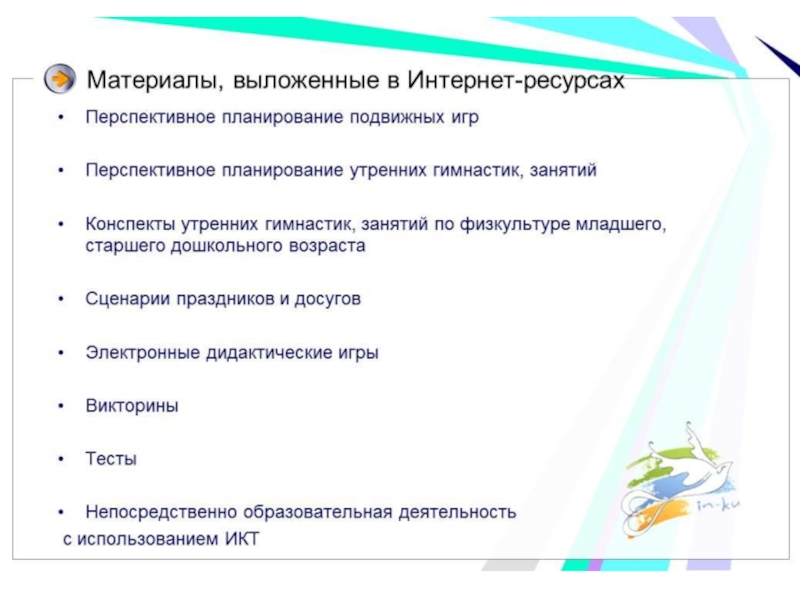 Материалы, выложенные в Интернет-ресурсах

• Перспективное планирование подвижных игр

• Перспективное планирование утренних гимнастик, занятий

• Конспекты утренних гимнастик, занятий по физкультуре младшего, старшего дошкольного возраста

• Сценарии праздников и досугов

• Электронные дидактические игры

• Викторины

• Тесты

• Непосредственно образовательная деятельность с использованием ИКТ

in-ku